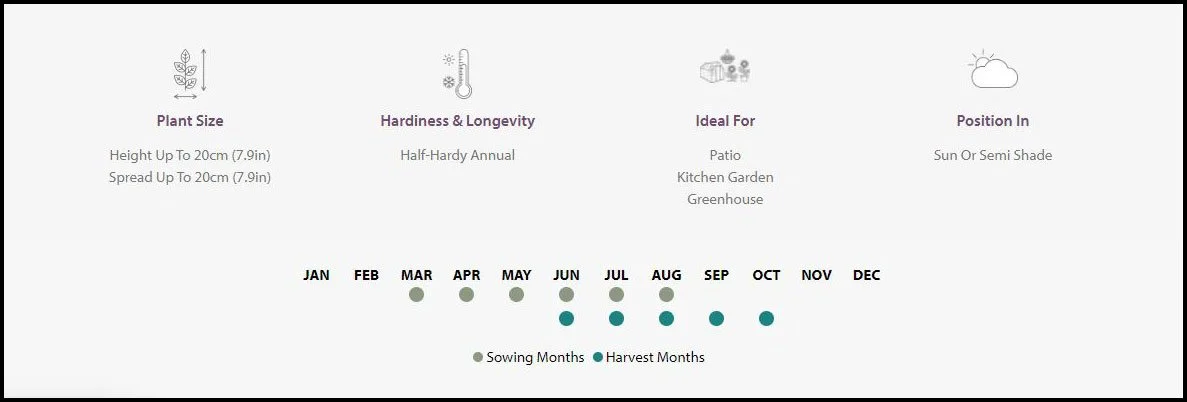 Plant Size

Height Up To 20cm (7.9in)
Spread Up To 20cm (7.9in)

Hardiness & Longevity

Half-Hardy Annual

Ideal For

Patio
Kitchen Garden
Greenhouse

Position In

Sun Or Semi Shade

JAN FEB MAR APR MAY JUN JUL AUG SEP OCT NOV DEC

Sowing Months Harvest Months